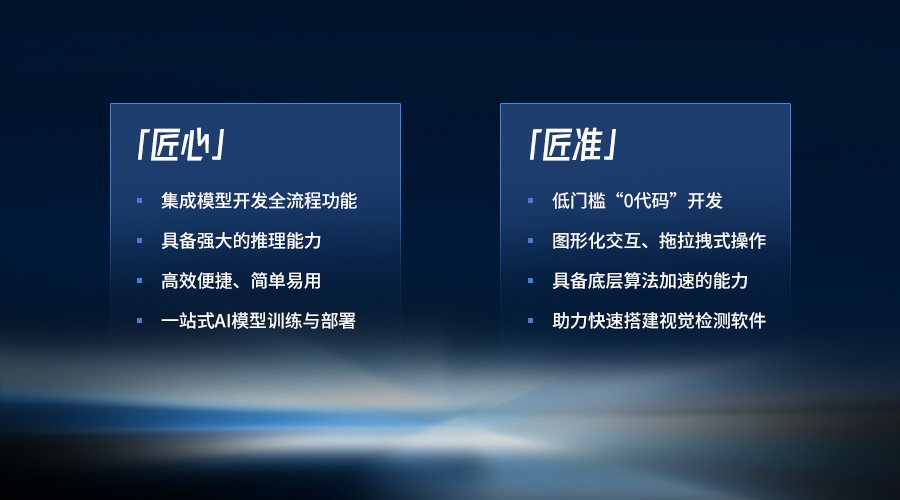 「匠心」

- 集成模型开发全流程功能
- 具备强大的推理能力
- 高效便捷、简单易用
- 一站式AI模型训练与部署

「匠准」

- 低门槛“0代码”开发
- 图形化交互、拖拉拽式操作
- 具备底层算法加速的能力
- 助力快速搭建视觉检测软件